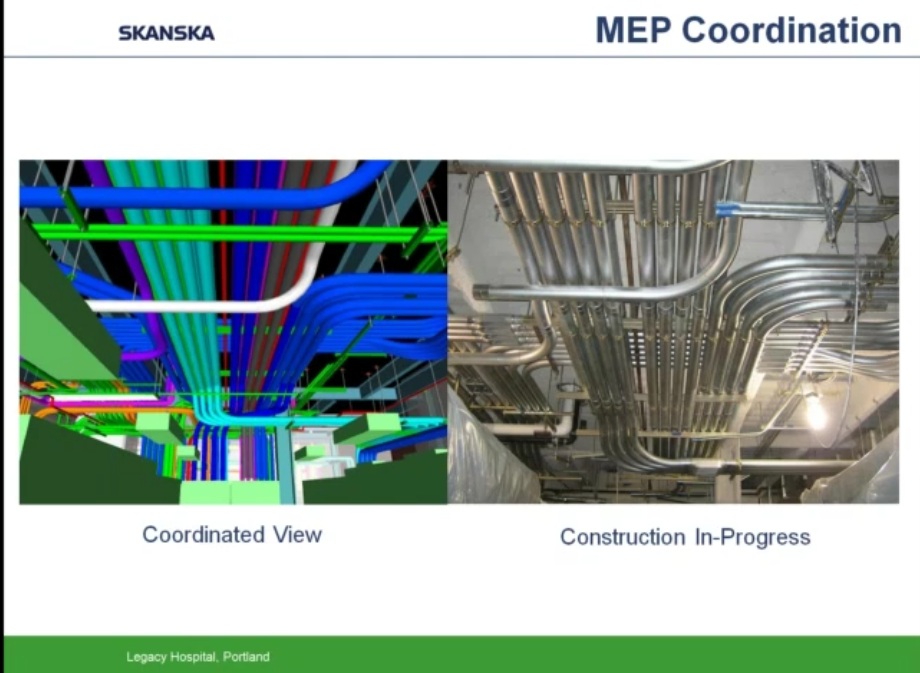 SKANSKA

MEP Coordination

Coordinated View

Construction In-Progress

Legacy Hospital, Portland